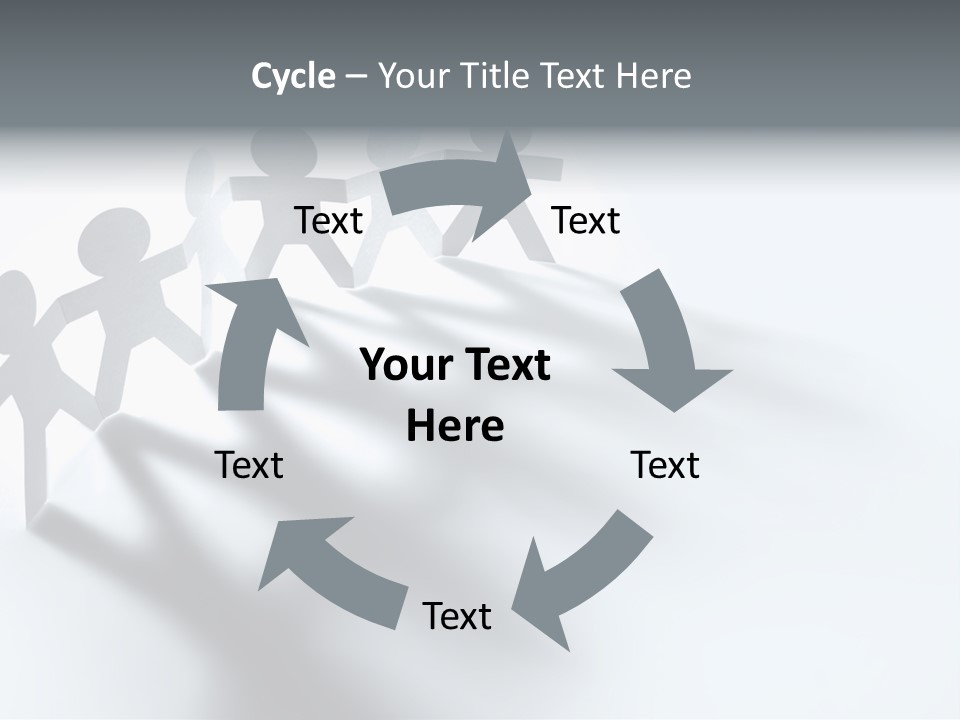 Cycle – Your Title Text Here

Text

Text

Your Text Here

Text

Text

Text